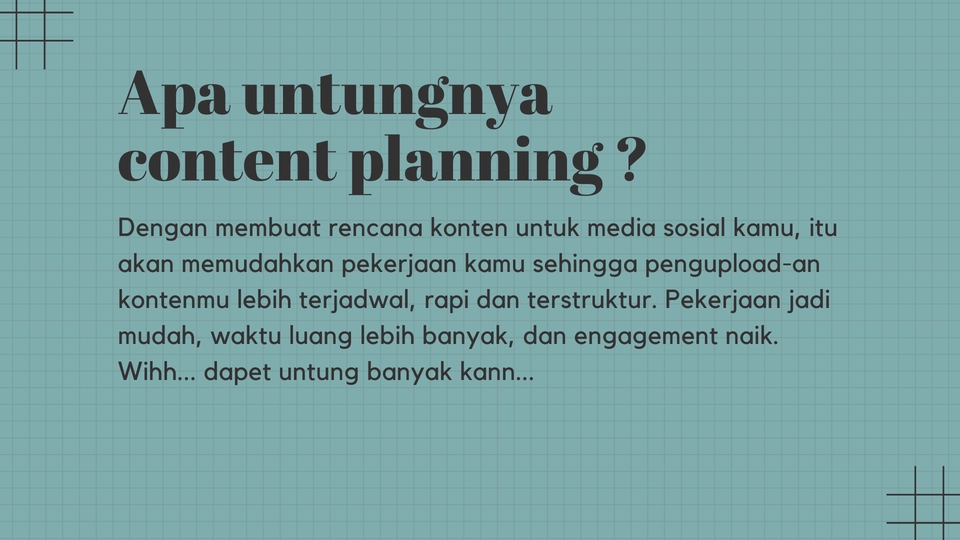 Apa untungnya content planning ?

Dengan membuat rencana konten untuk media sosial kamu, itu akan memudahkan pekerjaan kamu sehingga pengupload-an kontenmu lebih terjadwal, rapi dan terstruktur. Pekerjaan jadi mudah, waktu luang lebih banyak, dan engagement naik. Wihh... dapet untung banyak kann...